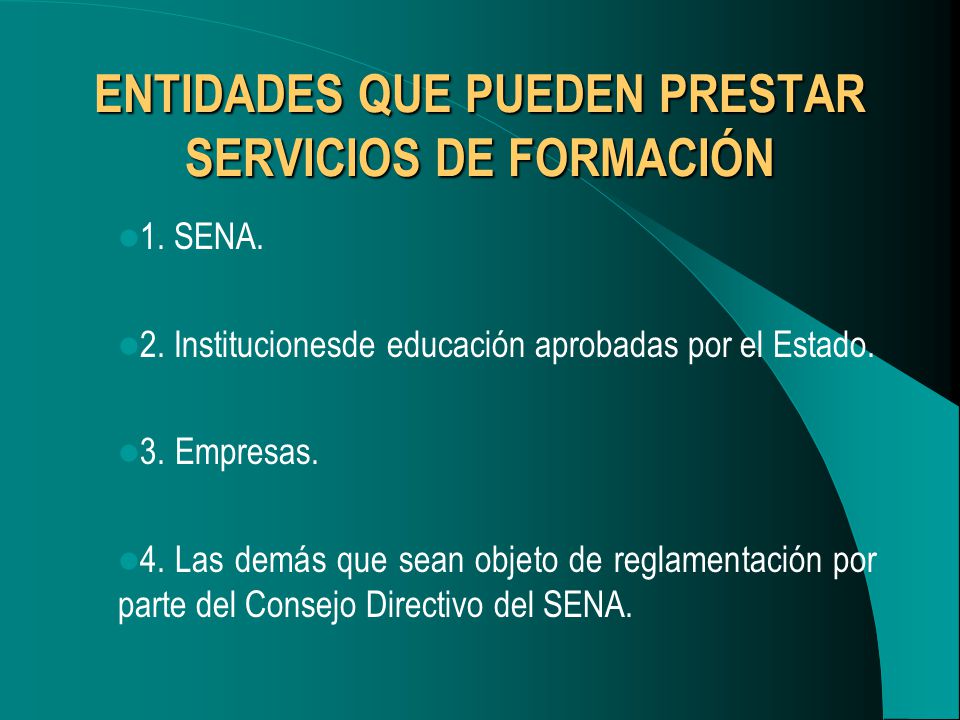 ENTIDADES QUE PUEDEN PRESTAR SERVICIOS DE FORMACIÓN

1. SENA.

2. Institucionesde educación aprobadas por el Estado.

3. Empresas.

4. Las demás que sean objeto de reglamentación por parte del Consejo Directivo del SENA.